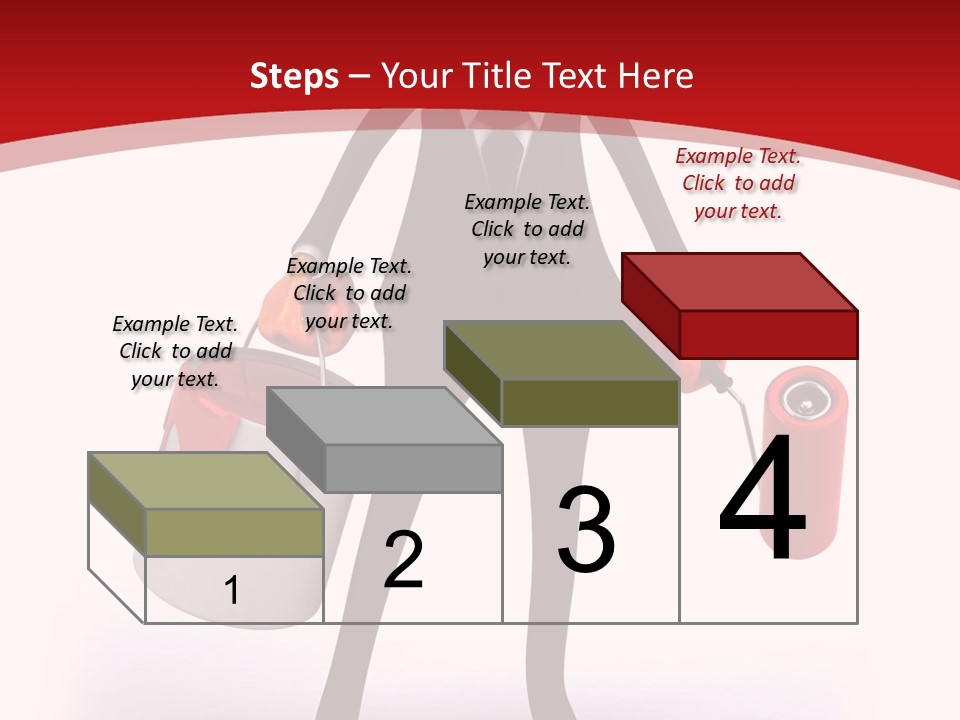 Steps – Your Title Text Here

Example Text. Click to add your text.

Example Text. Click to add your text.

Example Text. Click to add your text.

Example Text. Click to add your text.

1

2

3

4